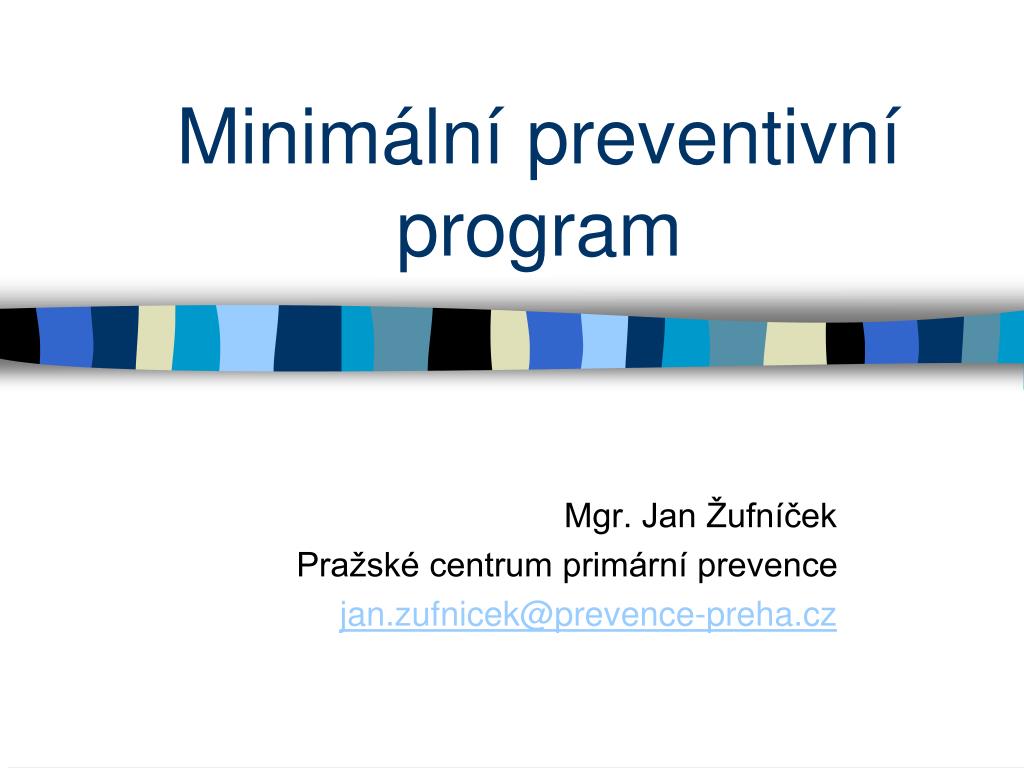 Minimální preventivní program

Mgr. Jan Žufníček
Pražské centrum primární prevence
jan.zufnicek@prevence-preha.cz